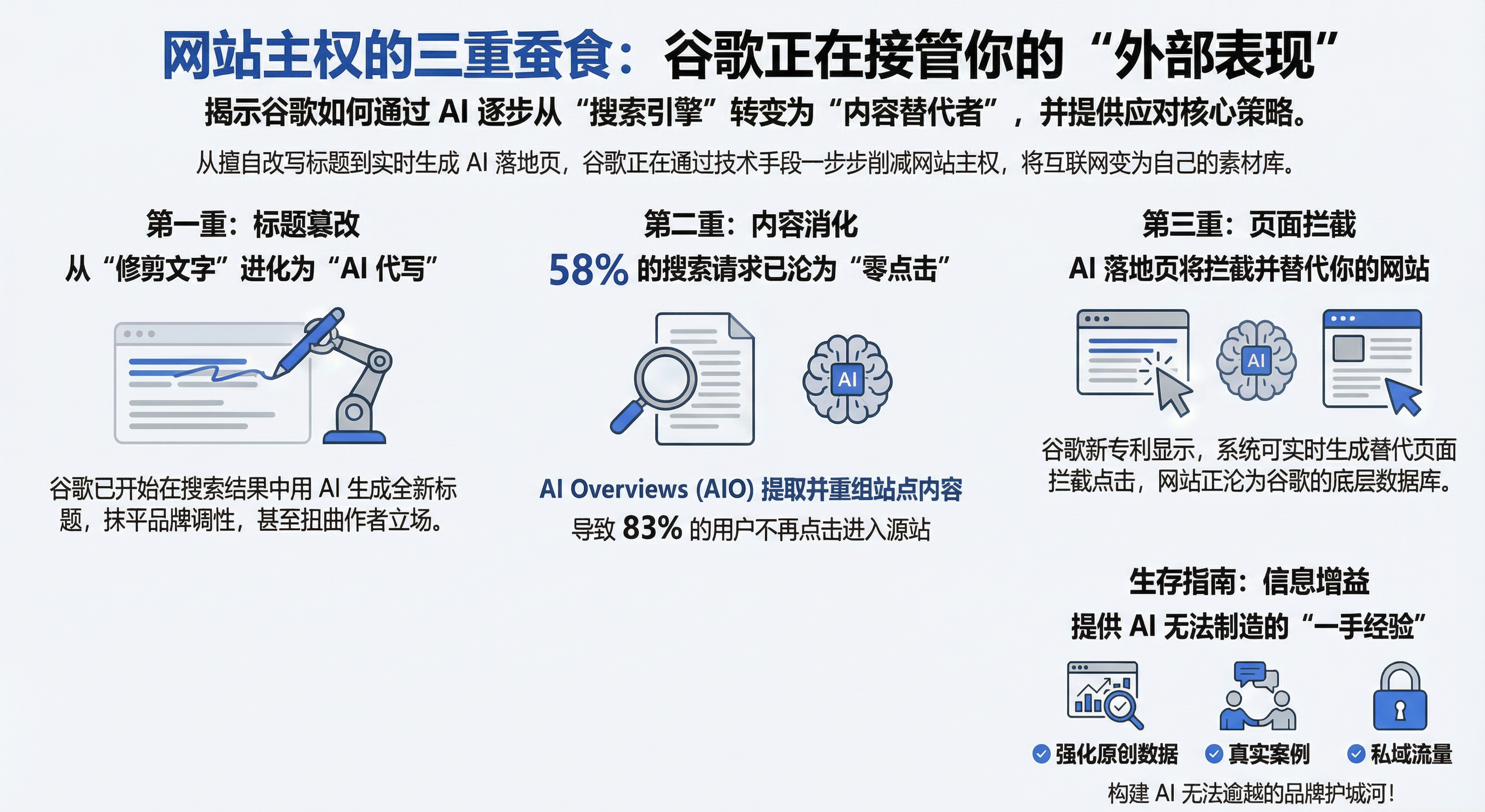 网站主权的三重蚕食：谷歌正在接管你的“外部表现”

揭示谷歌如何通过 AI 逐步从“搜索引擎”转变为“内容替代者”，并提供应对核心策略。

从擅自改写标题到实时生成 AI 落地页，谷歌正在通过技术手段一步步削减网站主权，将互联网变为自己的素材库。

第一重：标题篡改

从“修剪文字”进化为“AI 代写”

谷歌已开始在搜索结果中用 AI 生成全新标题，抹平品牌调性，甚至扭曲作者立场。

第二重：内容消化

58% 的搜索请求已沦为“零点击”

AI

AI Overviews (AIO) 提取并重组站点内容

导致 83% 的用户不再点击进入源站

第三重：页面拦截

AI 落地页将拦截并替代你的网站

AI

谷歌新专利显示，系统可实时生成替代页面拦截点击，网站正沦为谷歌的底层数据库。

生存指南：信息增益

提供 AI 无法制造的“一手经验”

强化原创数据

真实案例

私域流量

构建 AI 无法逾越的品牌护城河！